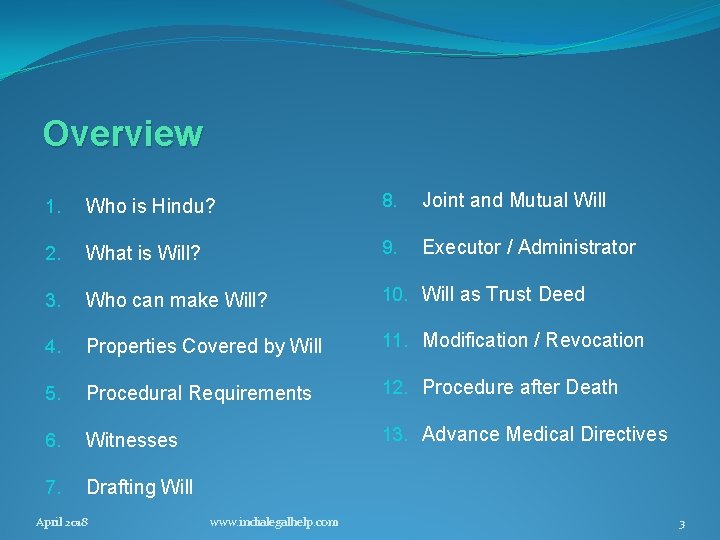 Overview

1. Who is Hindu?
2. What is Will?
3. Who can make Will?
4. Properties Covered by Will
5. Procedural Requirements
6. Witnesses
7. Drafting Will

8. Joint and Mutual Will
9. Executor / Administrator
10. Will as Trust Deed
11. Modification / Revocation
12. Procedure after Death
13. Advance Medical Directives

April 2018 www.indialegalhelp.com 3